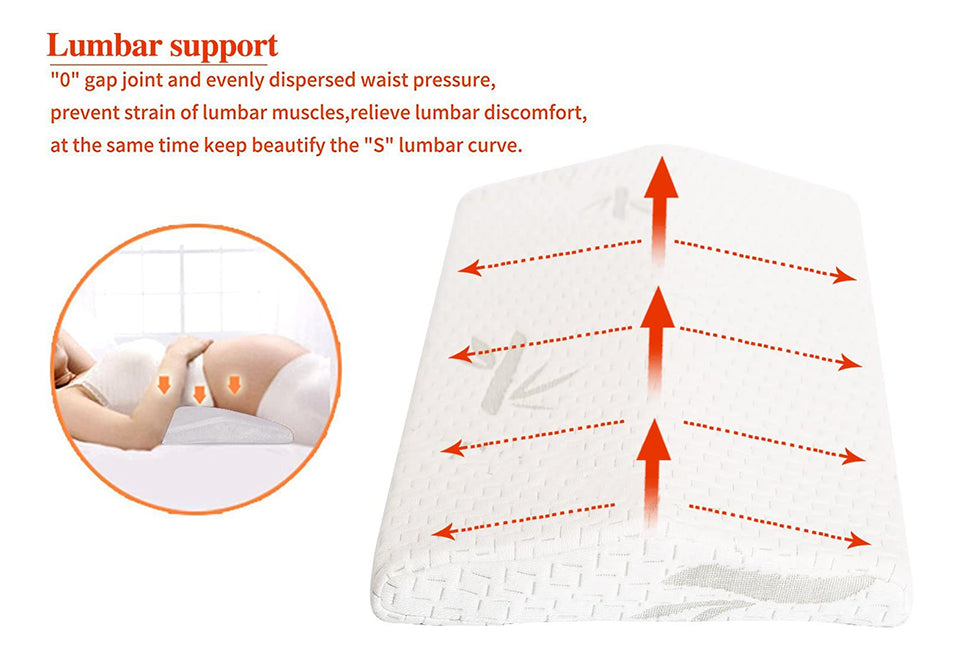 Lumbar support

"0" gap joint and evenly dispersed waist pressure, prevent strain of lumbar muscles,relieve lumbar discomfort, at the same time keep beautify the "S" lumbar curve.